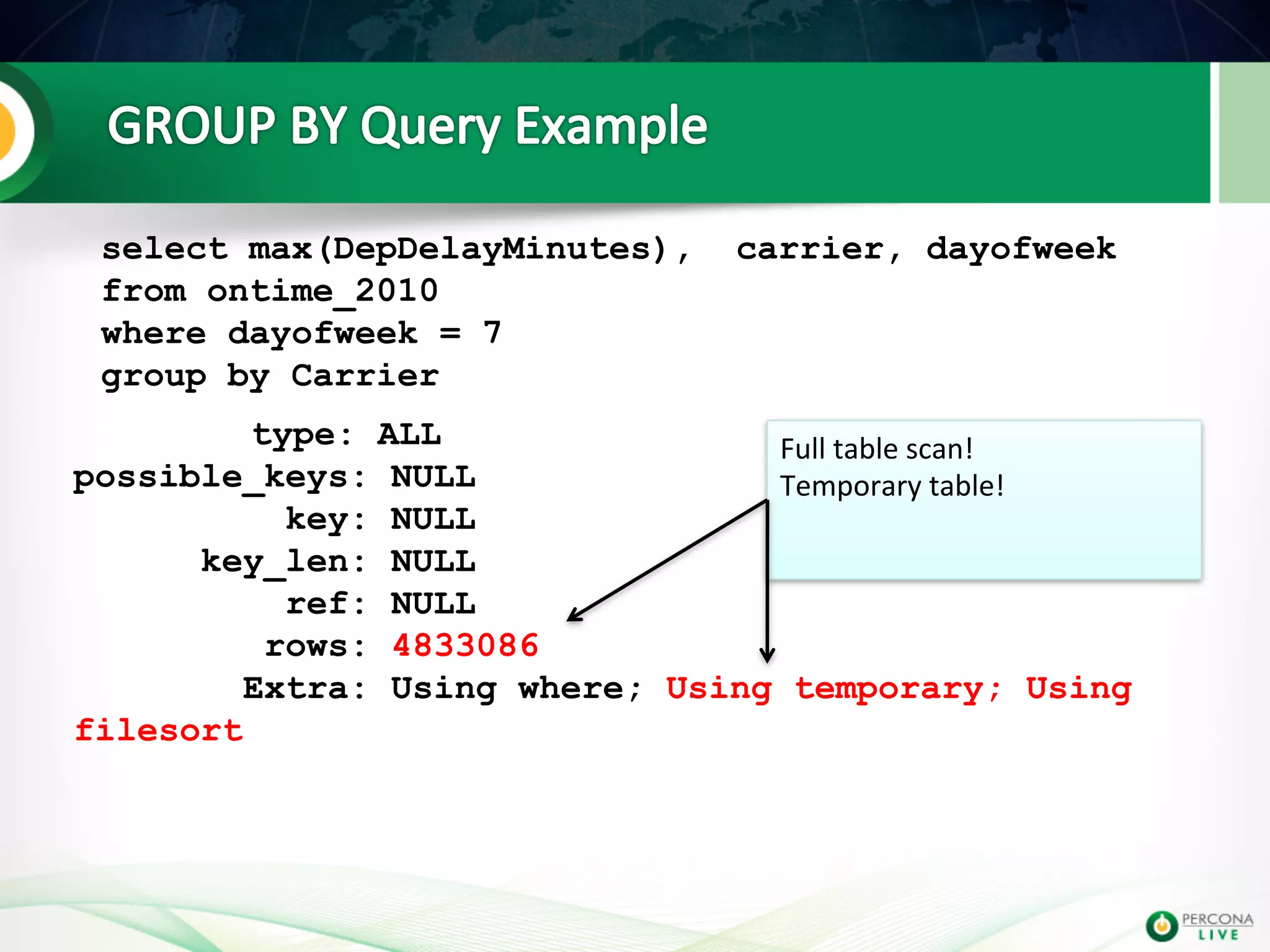 GROUP BY Query Example

select max(DepDelayMinutes), carrier, dayofweek
from ontime_2010
where dayofweek = 7
group by Carrier

type: ALL
possible_keys: NULL
key: NULL
key_len: NULL
ref: NULL
rows: 4833086
Extra: Using where; Using temporary; Using filesort

Full table scan!
Temporary table!

PERCONA LIVE